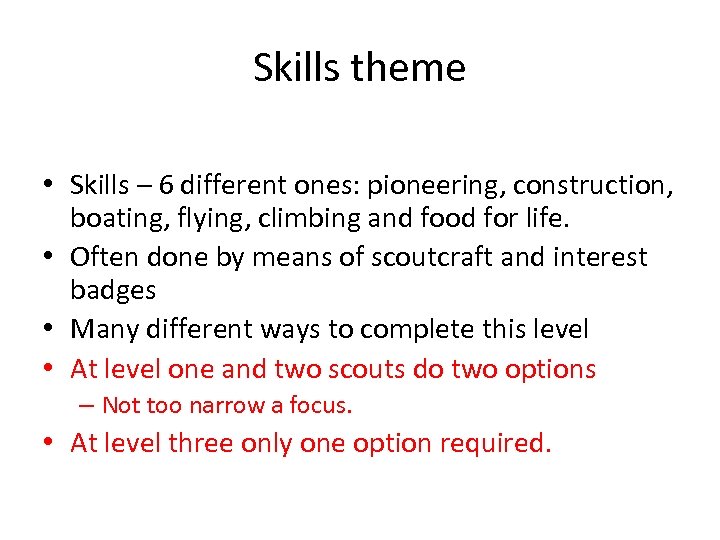 Skills theme

• Skills – 6 different ones: pioneering, construction, boating, flying, climbing and food for life.
• Often done by means of scoutcraft and interest badges
• Many different ways to complete this level
• At level one and two scouts do two options
– Not too narrow a focus.
• At level three only one option required.